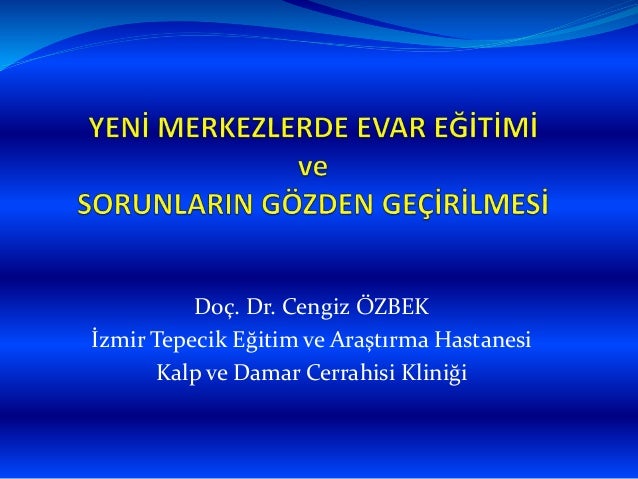 YENİ MERKEZLERDE EVAR EĞİTİMİ
ve
SORUNLARIN GÖZDEN GEÇİRİLMESİ

Doç. Dr. Cengiz ÖZBEK
İzmir Tepecik Eğitim ve Araştırma Hastanesi
Kalp ve Damar Cerrahisi Kliniği